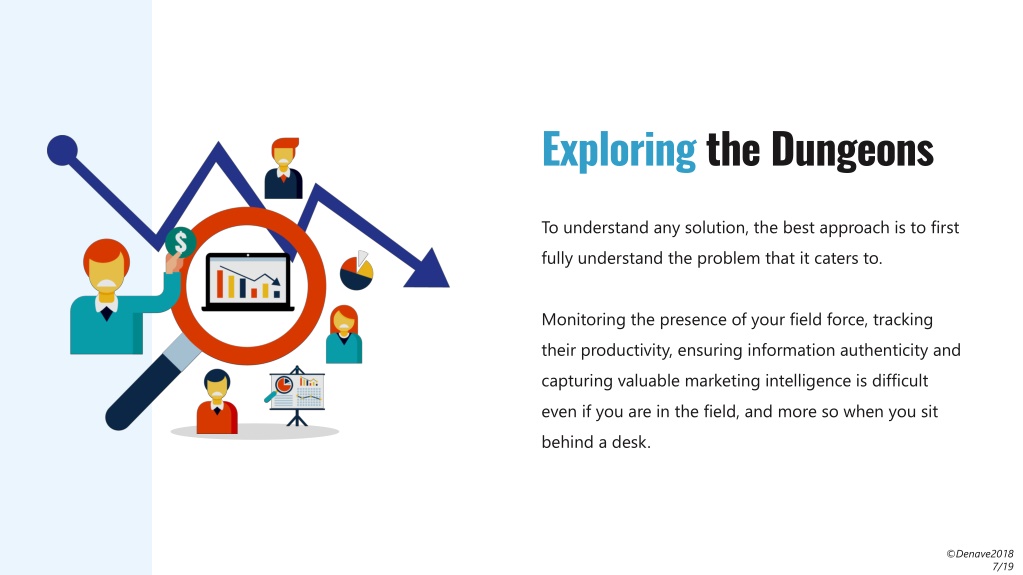 $

Exploring the Dungeons

To understand any solution, the best approach is to first fully understand the problem that it caters to.

Monitoring the presence of your field force, tracking their productivity, ensuring information authenticity and capturing valuable marketing intelligence is difficult even if you are in the field, and more so when you sit behind a desk.

©Denave2018
7/19